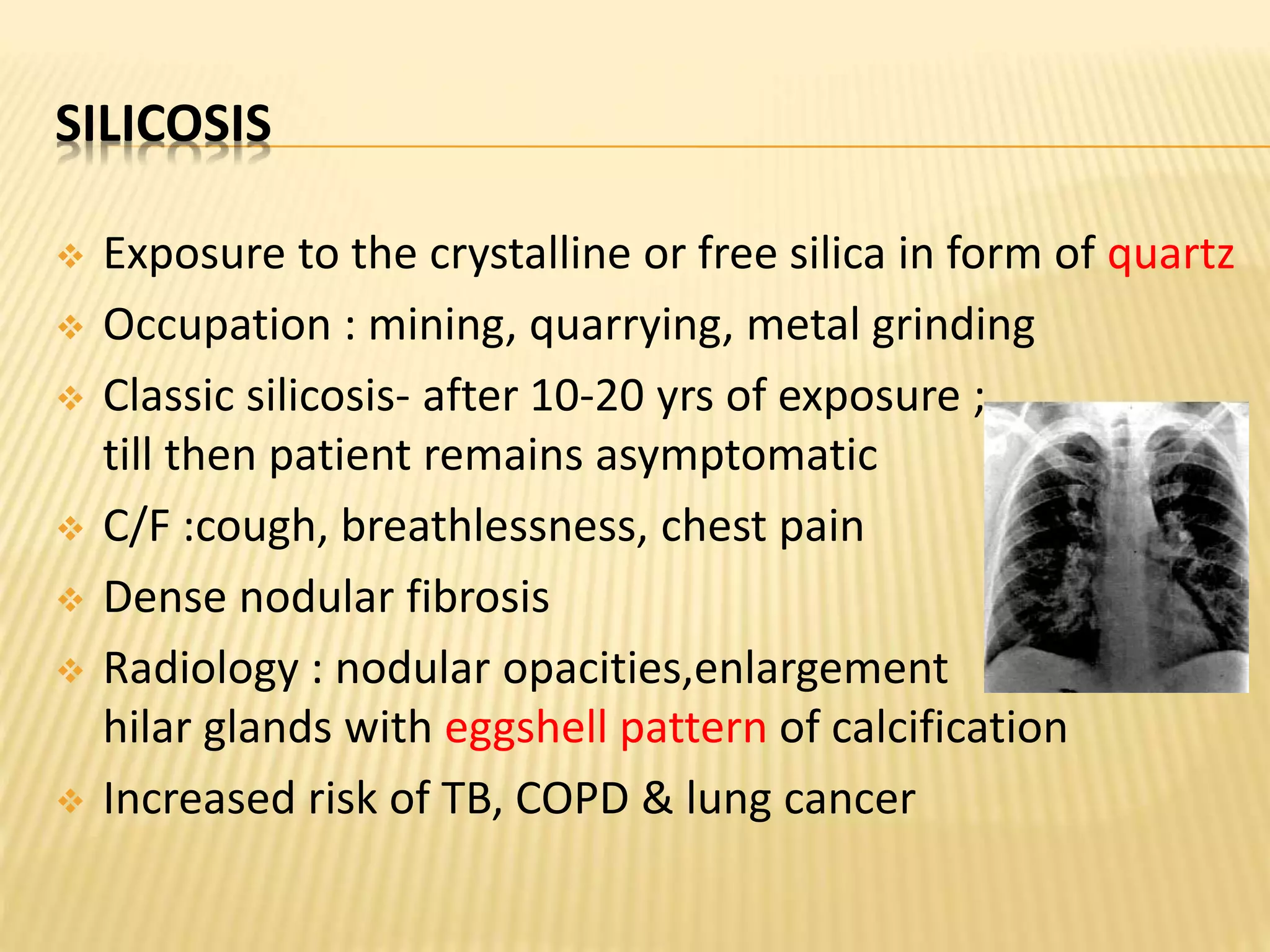 SILICOSIS

❖ Exposure to the crystalline or free silica in form of quartz
❖ Occupation : mining, quarrying, metal grinding
❖ Classic silicosis- after 10-20 yrs of exposure ; till then patient remains asymptomatic
❖ C/F :cough, breathlessness, chest pain
❖ Dense nodular fibrosis
❖ Radiology : nodular opacities,enlargement hilar glands with eggshell pattern of calcification
❖ Increased risk of TB, COPD & lung cancer